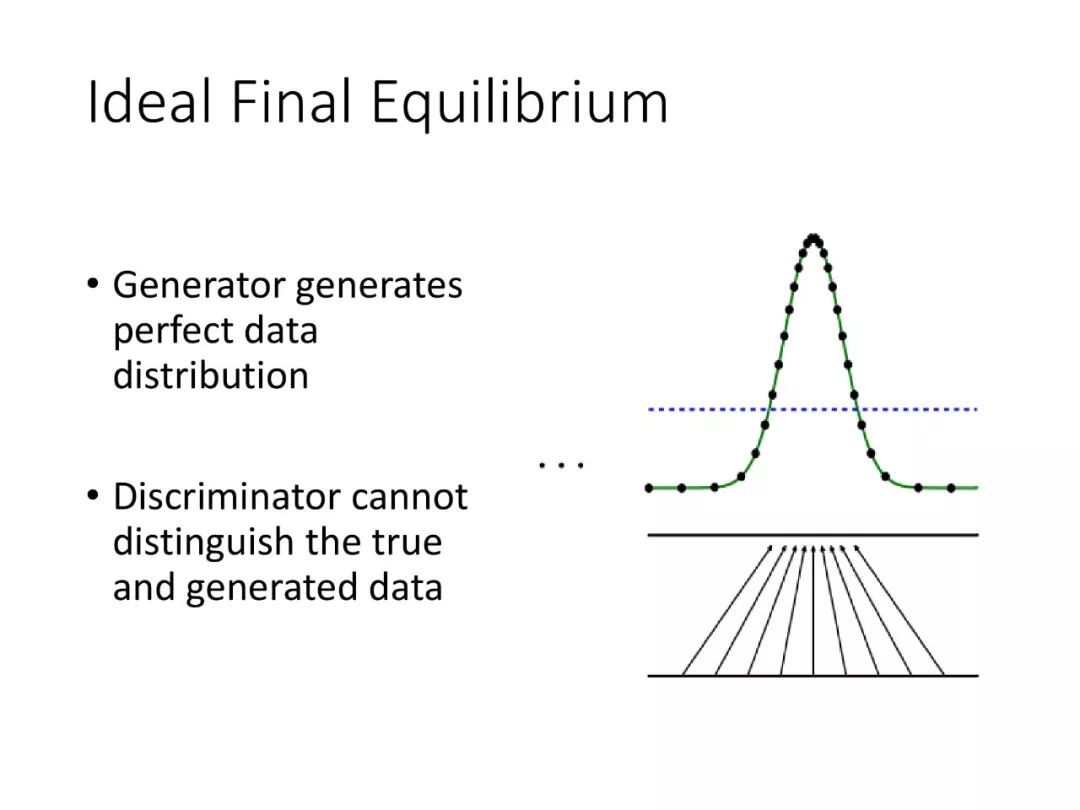 Ideal Final Equilibrium

• Generator generates perfect data distribution

• Discriminator cannot distinguish the true and generated data

. . .